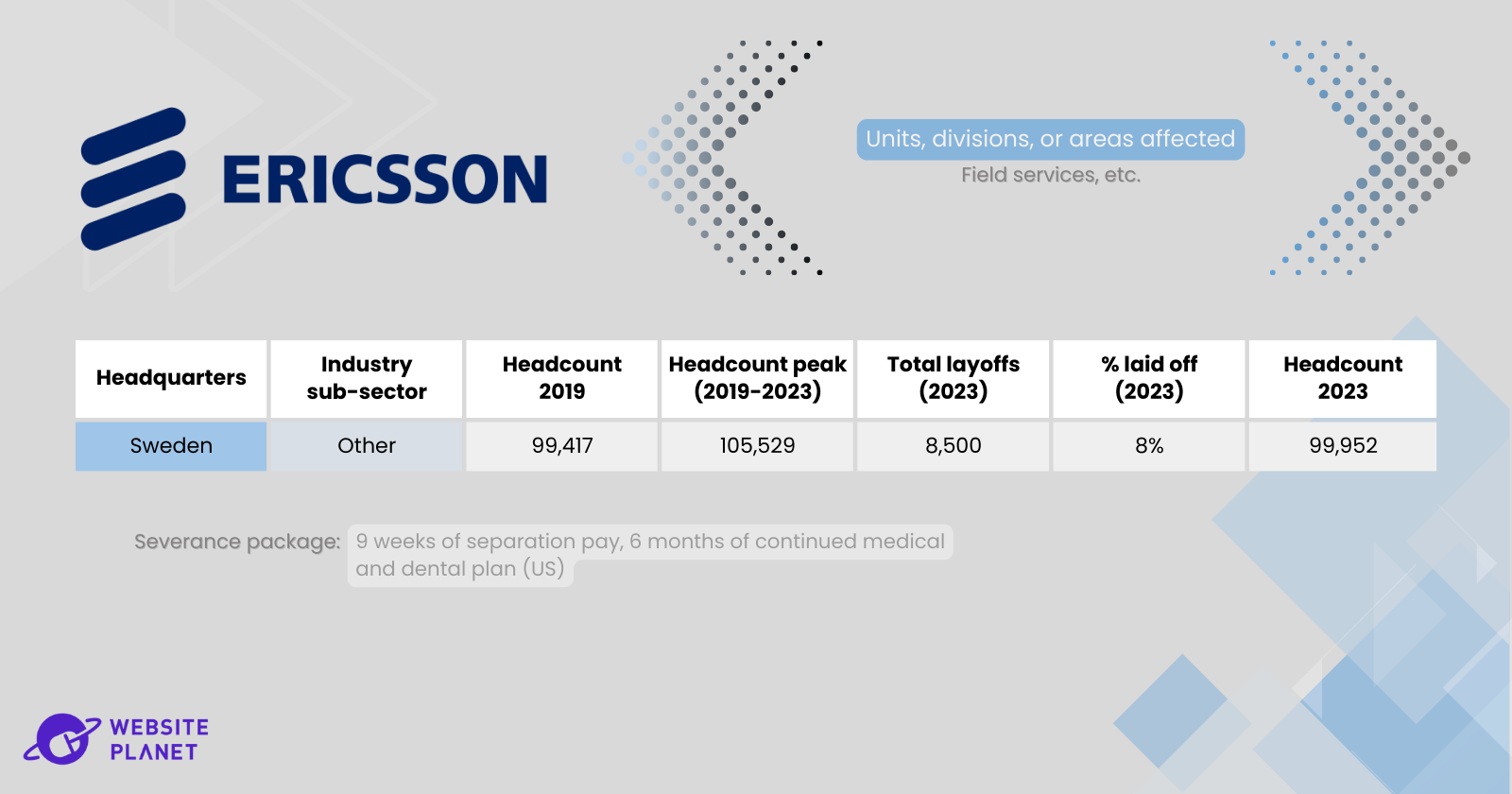 ERICSSON

Units, divisions, or areas affected
Field services, etc.

| Headquarters | Industry sub-sector | Headcount 2019 | Headcount peak (2019-2023) | Total layoffs (2023) | % laid off (2023) | Headcount 2023 |
|---|---|---|---|---|---|---|
| Sweden | Other | 99,417 | 105,529 | 8,500 | 8% | 99,952 |

Severance package: 9 weeks of separation pay, 6 months of continued medical and dental plan (US)

WEBSITE PLANET